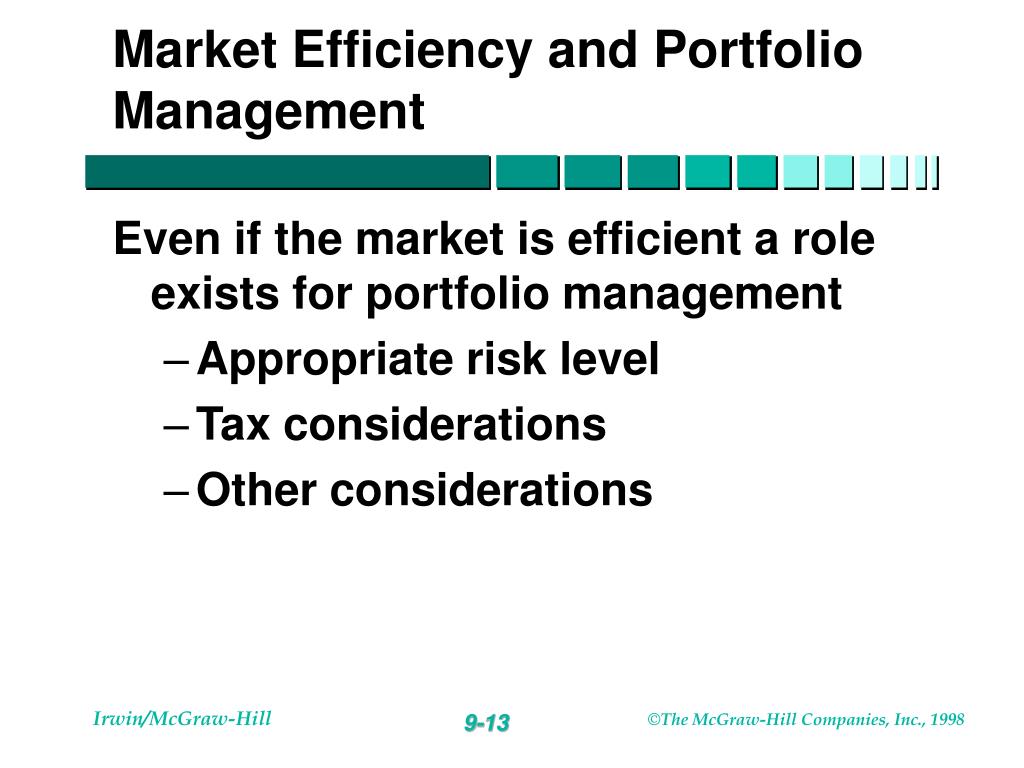 Market Efficiency and Portfolio Management

Even if the market is efficient a role exists for portfolio management

– Appropriate risk level

– Tax considerations

– Other considerations

Irwin/McGraw-Hill

9-13

©The McGraw-Hill Companies, Inc., 1998